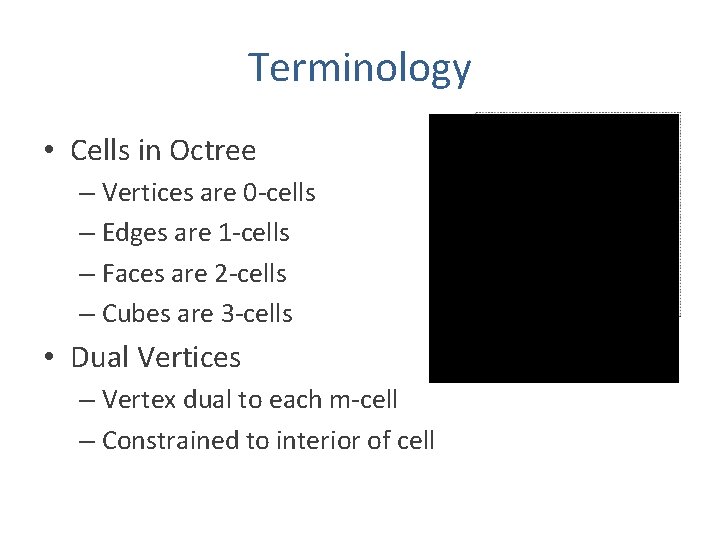 Terminology

• Cells in Octree
– Vertices are 0-cells
– Edges are 1-cells
– Faces are 2-cells
– Cubes are 3-cells

• Dual Vertices
– Vertex dual to each m-cell
– Constrained to interior of cell